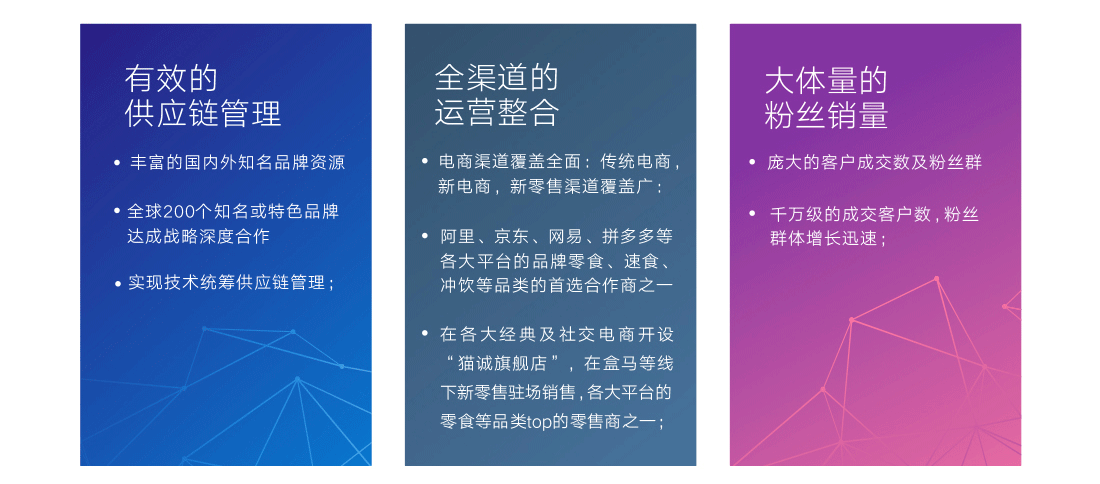 有效的
供应链管理

• 丰富的国内外知名品牌资源

• 全球200个知名或特色品牌达成战略深度合作

• 实现技术统筹供应链管理；

全渠道的
运营整合

• 电商渠道覆盖全面：传统电商，新电商，新零售渠道覆盖广；

• 阿里、京东、网易、拼多多等各大平台的品牌零食、速食、冲饮等品类的首选合作商之一

• 在各大经典及社交电商开设“猫诚旗舰店”，在盒马等线下新零售驻场销售，各大平台的零食等品类top的零售商之一；

大体量的
粉丝销量

• 庞大的客户成交数及粉丝群

• 千万级的成交客户数，粉丝群体增长迅速；